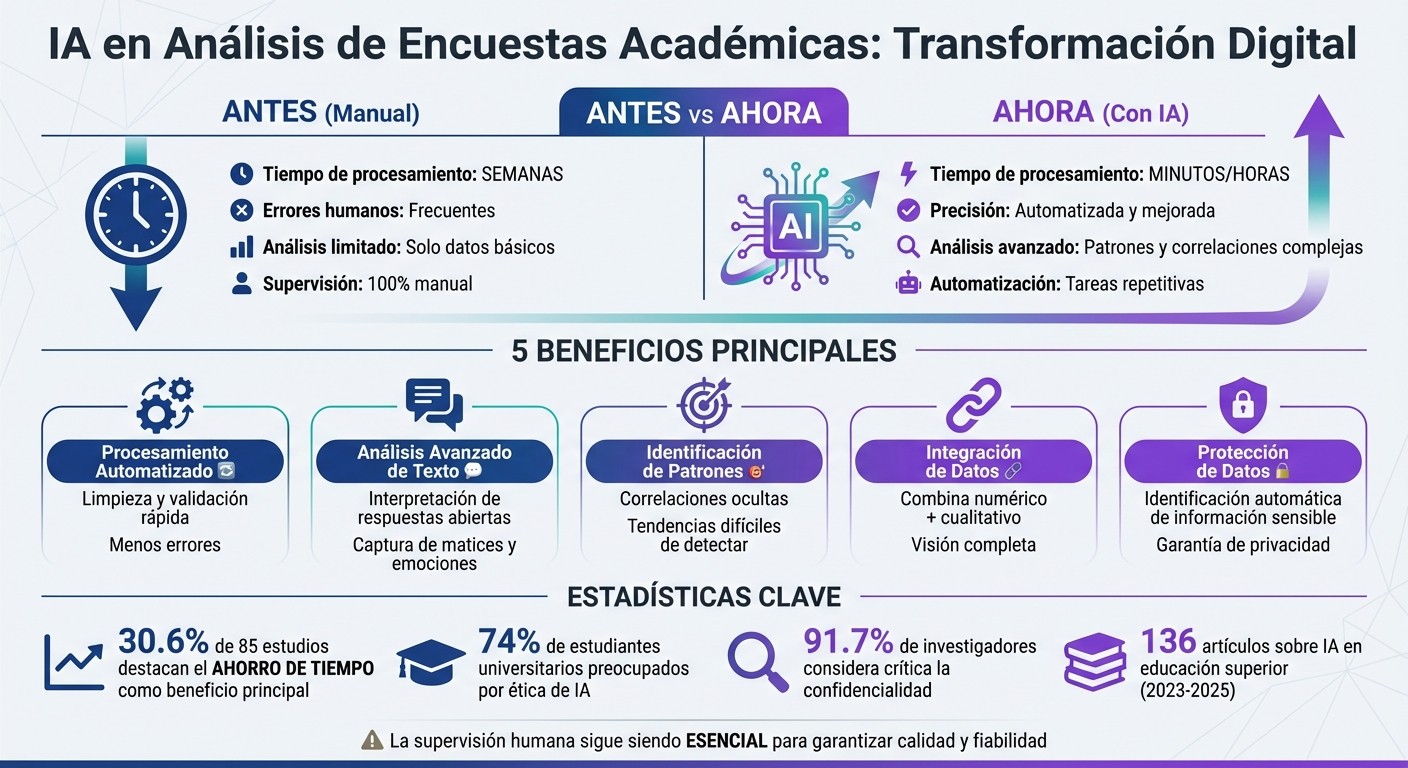 IA en Análisis de Encuestas Académicas: Transformación Digital

ANTES (Manual)

ANTES vs AHORA

AHORA (Con IA)

Tiempo de procesamiento: SEMANAS
Errores humanos: Frecuentes
Análisis limitado: Solo datos básicos
Supervisión: 100% manual

AI

Tiempo de procesamiento: MINUTOS/HORAS
Precisión: Automatizada y mejorada
Análisis avanzado: Patrones y correlaciones complejas
Automatización: Tareas repetitivas

5 BENEFICIOS PRINCIPALES

Procesamiento Automatizado
Limpieza y validación rápida
Menos errores

Análisis Avanzado de Texto
Interpretación de respuestas abiertas
Captura de matices y emociones

Identificación de Patrones
Correlaciones ocultas
Tendencias difíciles de detectar

Integración de Datos
Combina numérico + cualitativo
Visión completa

Protección de Datos
Identificación automática de información sensible
Garantía de privacidad

ESTADÍSTICAS CLAVE

30.6% de 85 estudios destacan el AHORRO DE TIEMPO como beneficio principal

74% de estudiantes universitarios preocupados por ética de IA

91.7% de investigadores considera crítica la confidencialidad

136 artículos sobre IA en educación superior (2023-2025)

La supervisión humana sigue siendo ESENCIAL para garantizar calidad y fiabilidad